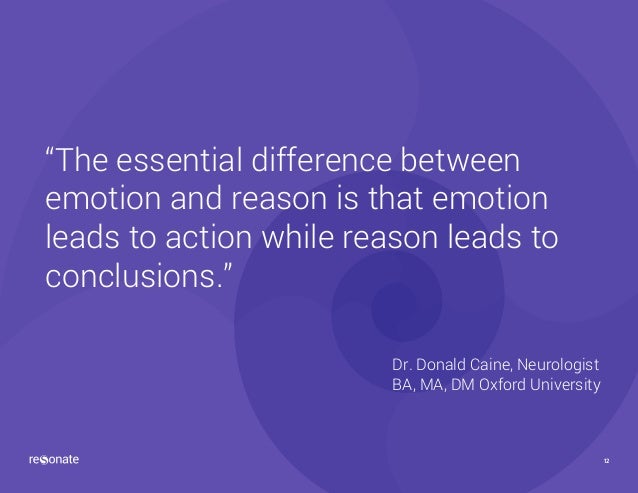 “The essential difference between emotion and reason is that emotion leads to action while reason leads to conclusions.”

Dr. Donald Caine, Neurologist
BA, MA, DM Oxford University

resonate

12